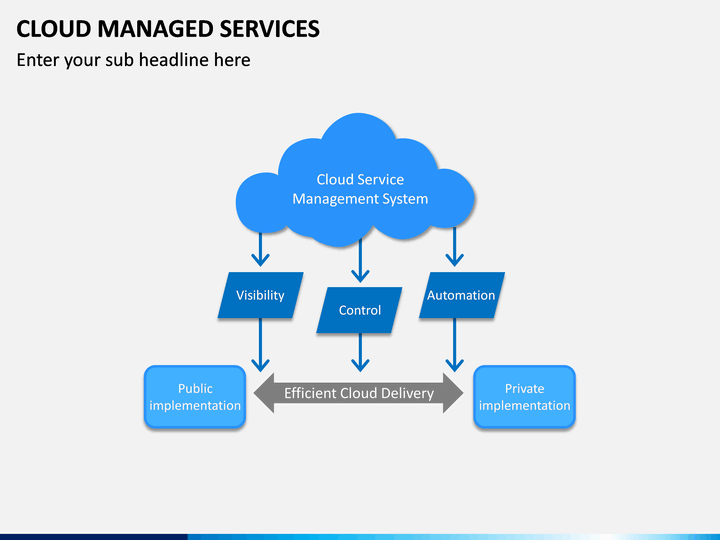 CLOUD MANAGED SERVICES
Enter your sub headline here

Cloud Service Management System

Visibility

Control

Automation

Public implementation

Efficient Cloud Delivery

Private implementation